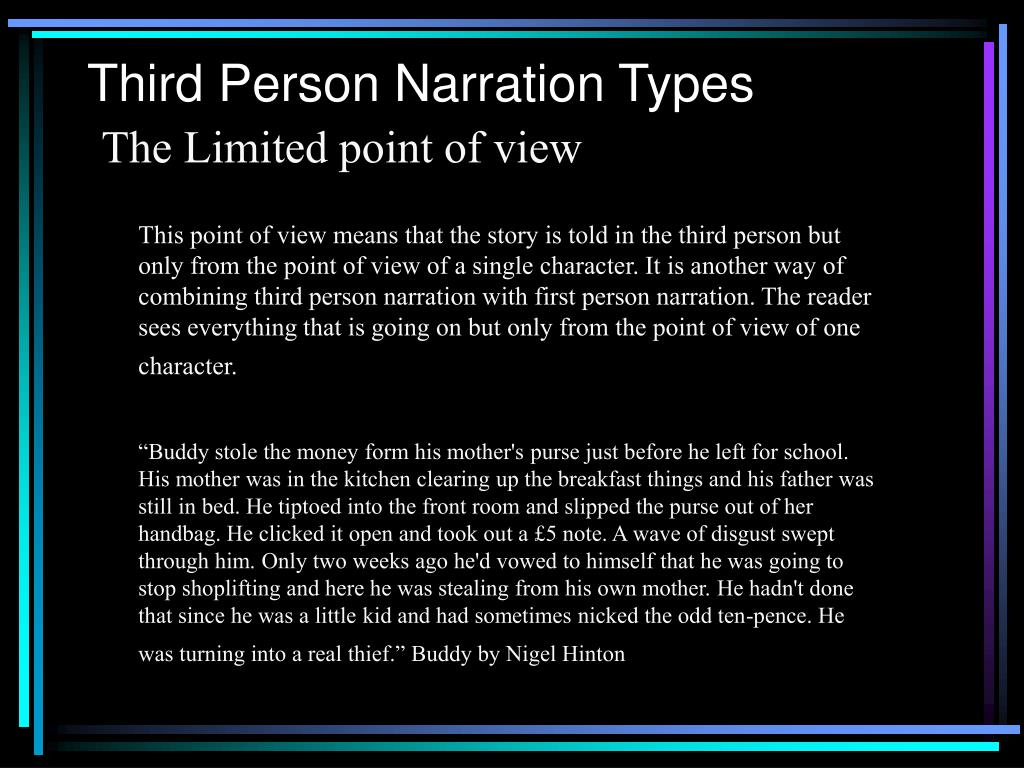 Third Person Narration Types
The Limited point of view

This point of view means that the story is told in the third person but only from the point of view of a single character. It is another way of combining third person narration with first person narration. The reader sees everything that is going on but only from the point of view of one character.

“Buddy stole the money form his mother's purse just before he left for school. His mother was in the kitchen clearing up the breakfast things and his father was still in bed. He tiptoed into the front room and slipped the purse out of her handbag. He clicked it open and took out a £5 note. A wave of disgust swept through him. Only two weeks ago he'd vowed to himself that he was going to stop shoplifting and here he was stealing from his own mother. He hadn't done that since he was a little kid and had sometimes nicked the odd ten-pence. He was turning into a real thief.” Buddy by Nigel Hinton